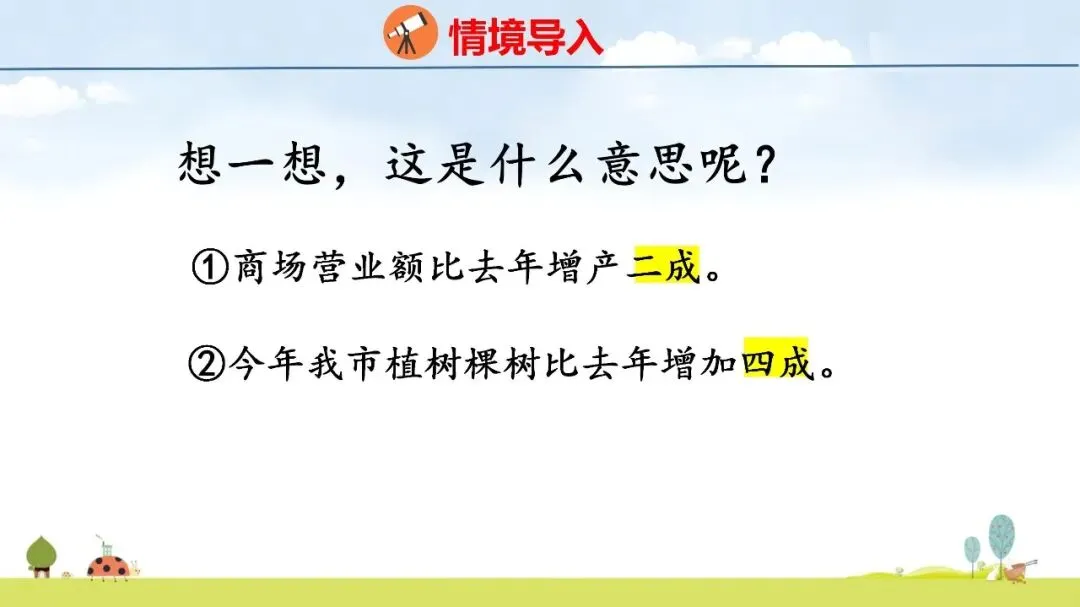 情境导入

想一想，这是什么意思呢？

①商场营业额比去年增产二成。

②今年我市植树棵树比去年增加四成。